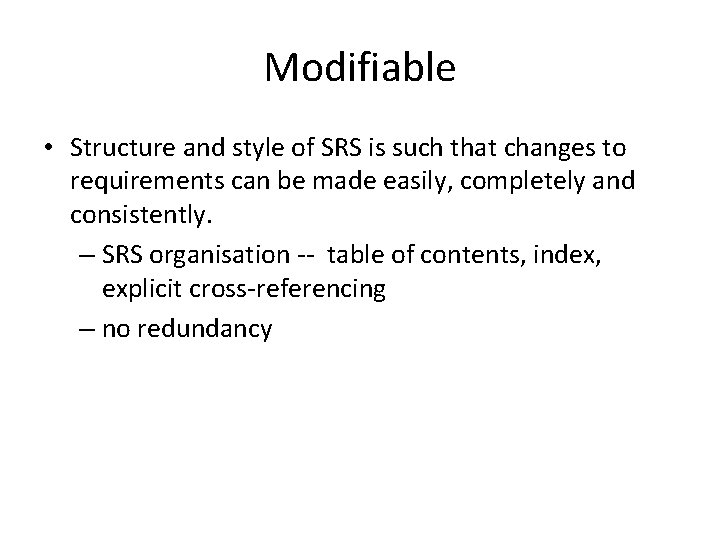 Modifiable

• Structure and style of SRS is such that changes to requirements can be made easily, completely and consistently.

– SRS organisation -- table of contents, index, explicit cross-referencing

– no redundancy